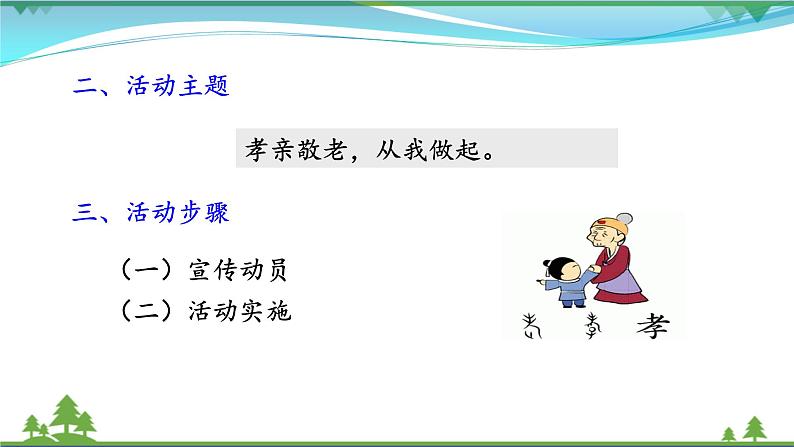 二、活动主题

孝亲敬老，从我做起。

三、活动步骤

（一）宣传动员

（二）活动实施

孝